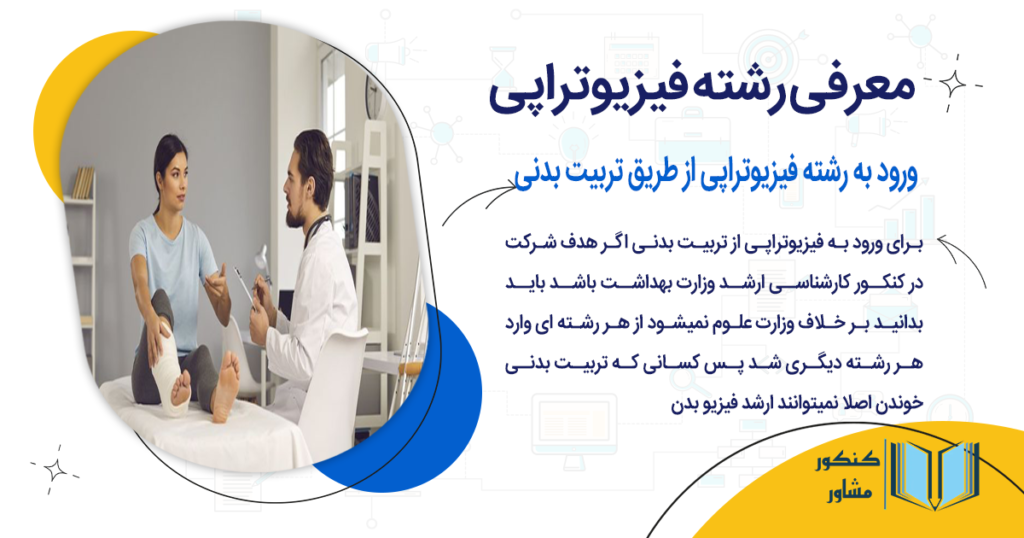 معرفی رشته فیزیوتراپی

ورود به رشته فیزیوتراپی از طریق تربیت بدنی

برای ورود به فیزیوتراپی از تربیت بدنی اگر هدف شرکت در کنکور کارشناسی ارشد وزارت بهداشت باشد باید بدانید بر خلاف وزارت علوم نمیشود از هر رشته ای وارد هر رشته دیگری شد پس کسانی که تربیت بدنی خوندن اصلا نمیتوانند ارشد فیزیو بدن

کنکور مشاور